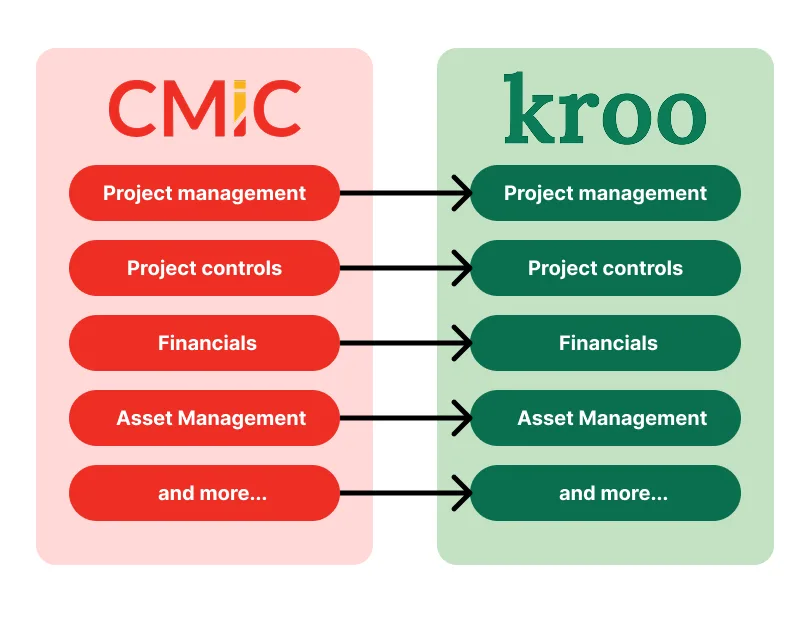 CMiC

Project management

Project controls

Financials

Asset Management

and more...

kroo

Project management

Project controls

Financials

Asset Management

and more...